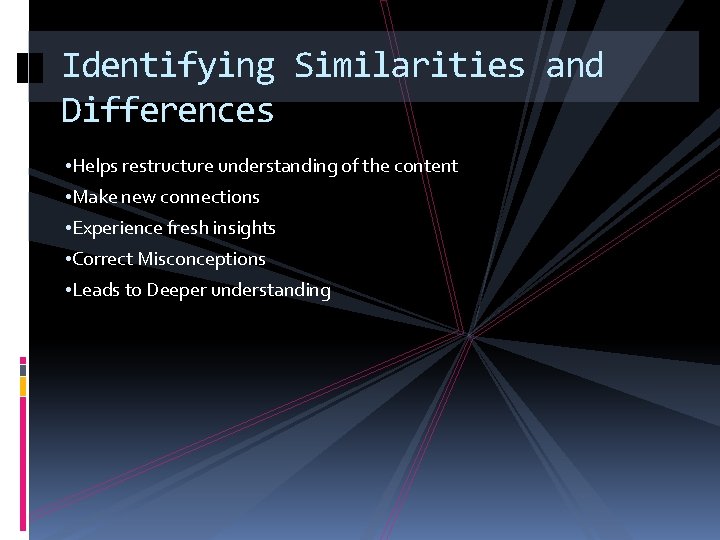 Identifying Similarities and Differences

•Helps restructure understanding of the content
•Make new connections
•Experience fresh insights
•Correct Misconceptions
•Leads to Deeper understanding